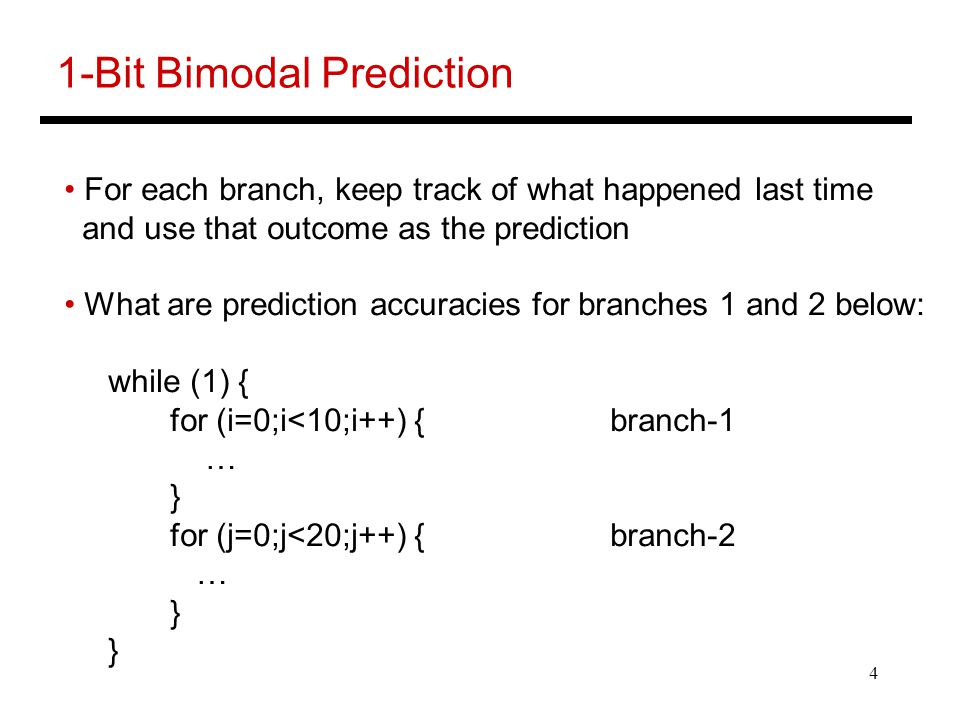 1-Bit Bimodal Prediction

• For each branch, keep track of what happened last time and use that outcome as the prediction

• What are prediction accuracies for branches 1 and 2 below:

while (1) {
for (i=0;i<10;i++) { branch-1
…
}
for (j=0;j<20;j++) { branch-2
…
}
}

4